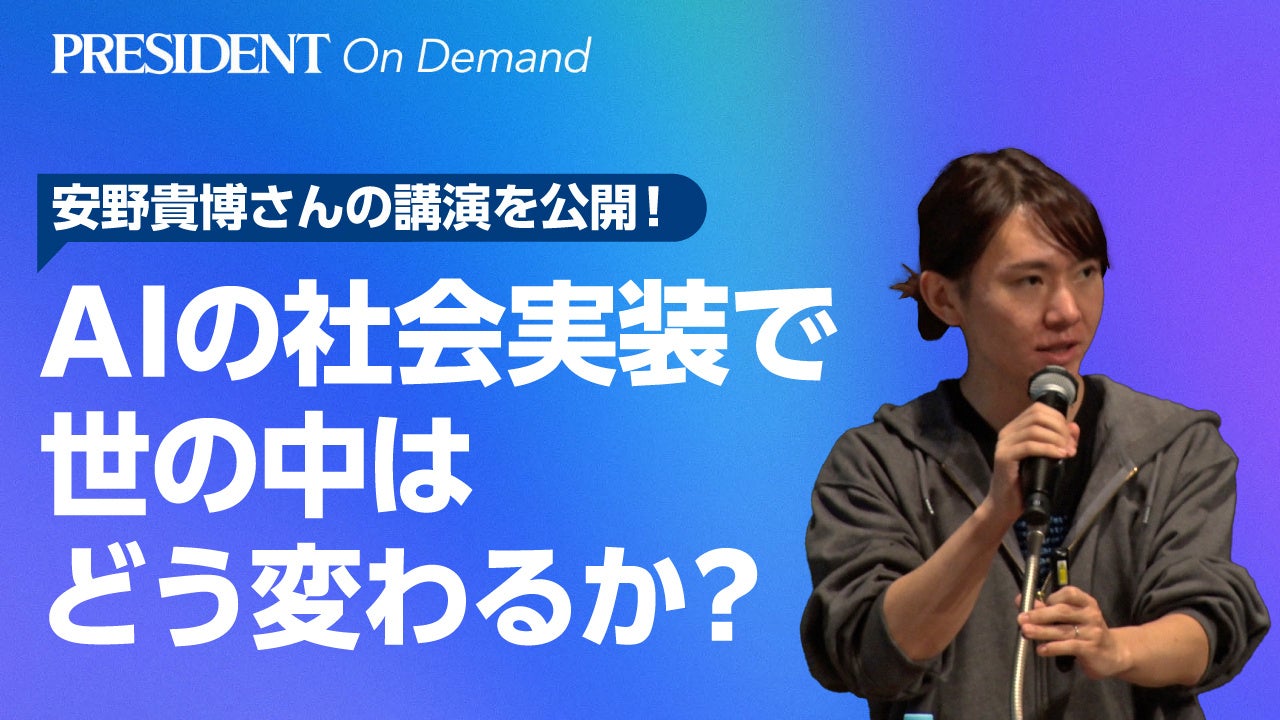 PRESIDENT On Demand

安野貴博さんの講演を公開！

AIの社会実装で
世の中は
どう変わるか？